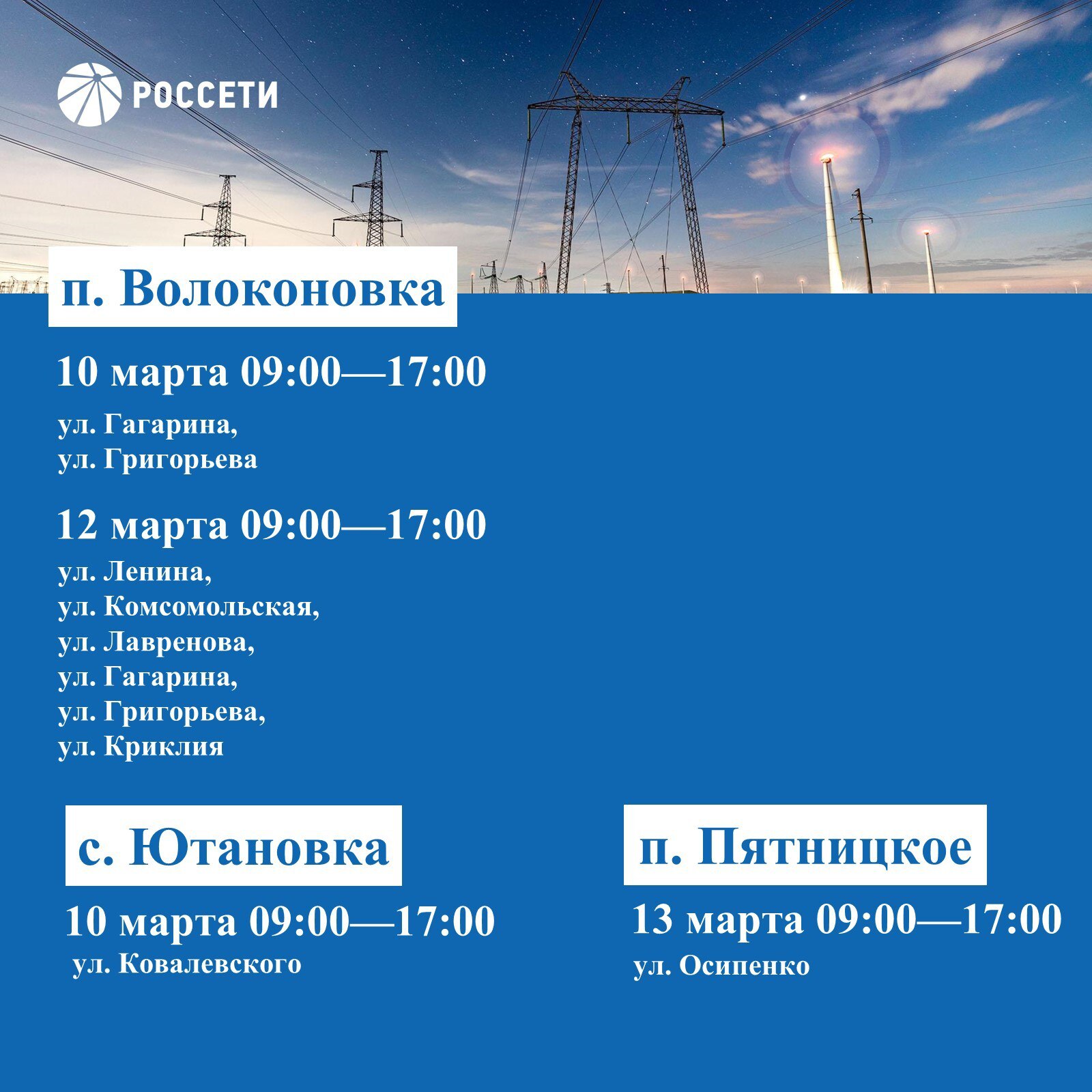 РОССЕТИ

п. Волоконовка

10 марта 09:00—17:00

ул. Гагарина,
ул. Григорьева

12 марта 09:00—17:00

ул. Ленина,
ул. Комсомольская,
ул. Лавренова,
ул. Гагарина,
ул. Григорьева,
ул. Криклия

с. Ютановка

10 марта 09:00—17:00

ул. Ковалевского

п. Пятницкое

13 марта 09:00—17:00

ул. Осипенко